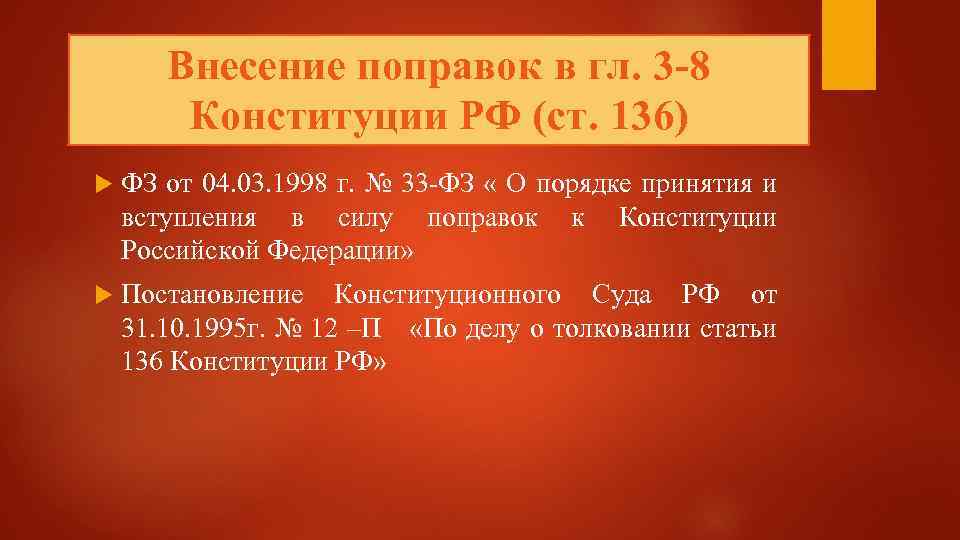 Внесение поправок в гл. 3-8 Конституции РФ (ст. 136)

ФЗ от 04.03.1998 г. № 33-ФЗ « О порядке принятия и вступления в силу поправок к Конституции Российской Федерации»

Постановление Конституционного Суда РФ от 31.10.1995г. № 12 –П «По делу о толковании статьи 136 Конституции РФ»